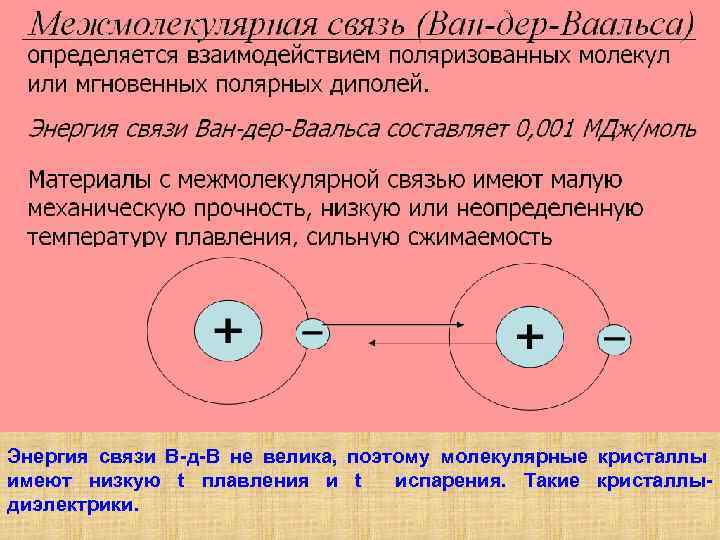 Межмолекулярная связь (Ван-дер-Ваальса) определяется взаимодействием поляризованных молекул или мгновенных полярных диполей.

Энергия связи Ван-дер-Ваальса составляет 0,001 МДж/моль

Материалы с межмолекулярной связью имеют малую механическую прочность, низкую или неопределенную температуру плавления, сильную сжимаемость

+

−

+

−

Энергия связи В-д-В не велика, поэтому молекулярные кристаллы имеют низкую t плавления и t испарения. Такие кристаллы-диэлектрики.